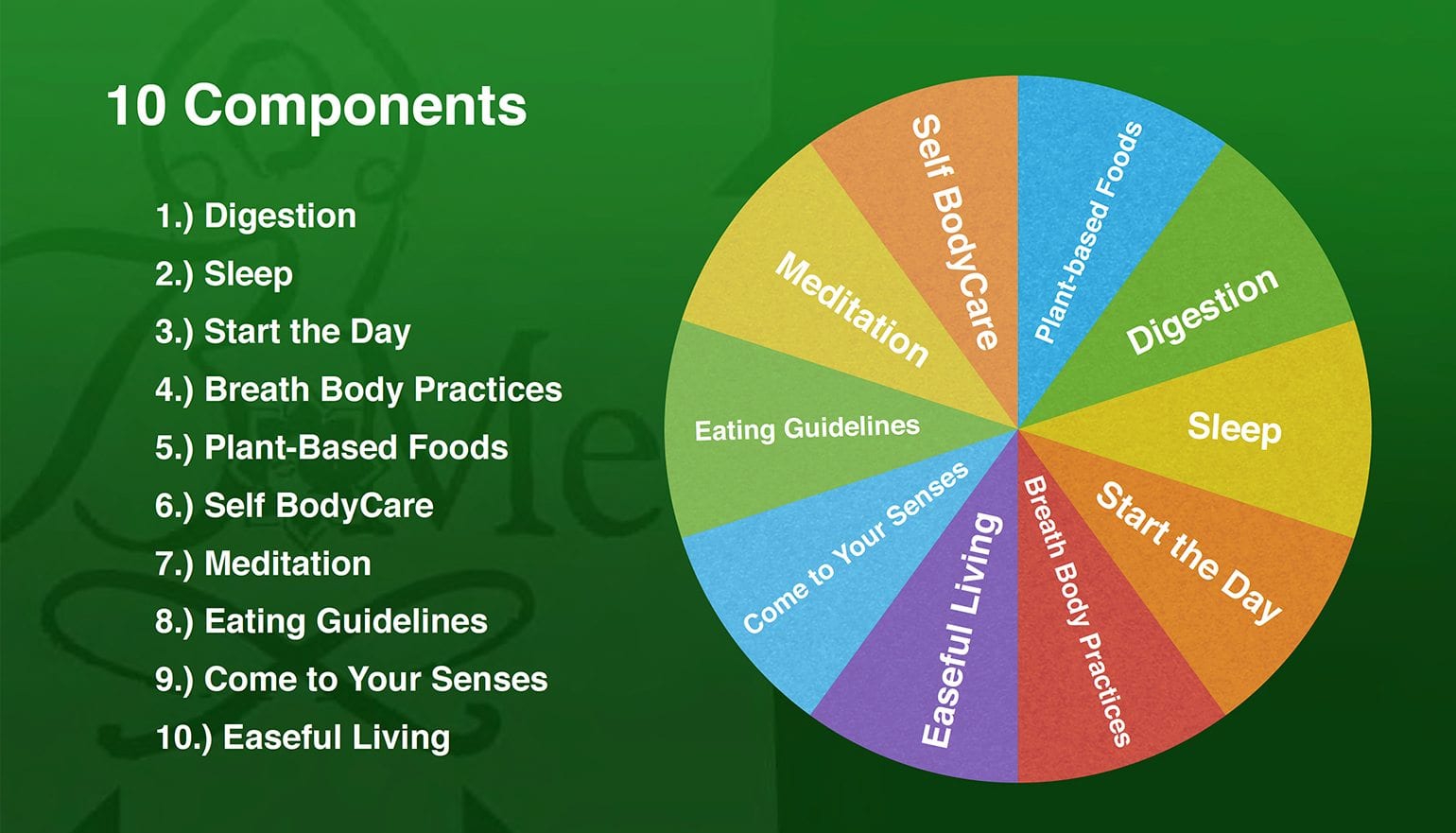 10 Components

1.) Digestion
2.) Sleep
3.) Start the Day
4.) Breath Body Practices
5.) Plant-Based Foods
6.) Self BodyCare
7.) Meditation
8.) Eating Guidelines
9.) Come to Your Senses
10.) Easeful Living

Plant-based Foods
Digestion
Sleep
Start the Day
Breath Body Practices
Easeful Living
Come to Your Senses
Eating Guidelines
Meditation
Self BodyCare